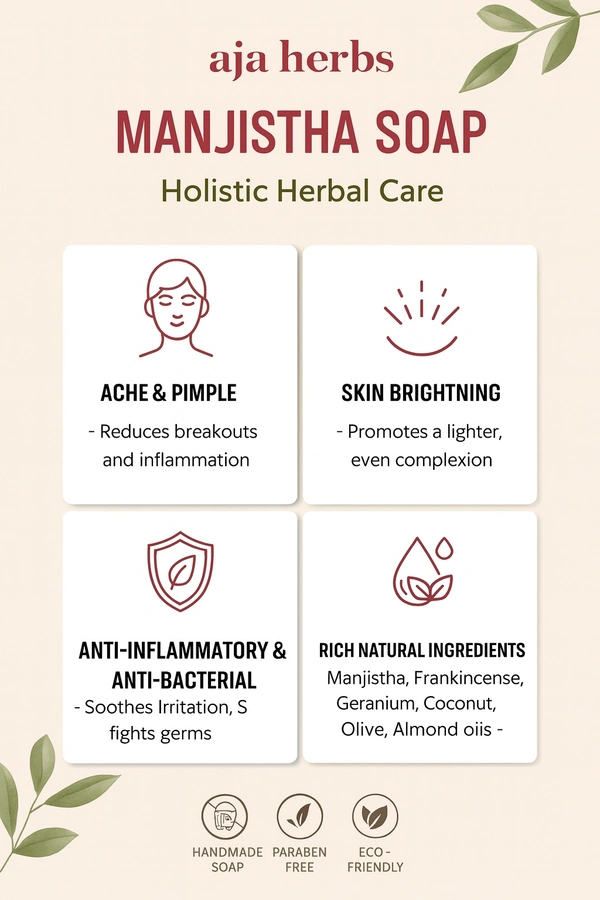 aja herbs

MANJISTHA SOAP

Holistic Herbal Care

ACHE & PIMPLE

- Reduces breakouts and inflammation

SKIN BRIGHTNING

- Promotes a lighter, even complexion

ANTI-INFLAMMATORY & ANTI-BACTERIAL

- Soothes Irritation, S fights germs

RICH NATURAL INGREDIENTS

Manjistha, Frankincense, Geranium, Coconut, Olive, Almond oiis -

HANDMADE SOAP

PARABEN FREE

ECO - FRIENDLY